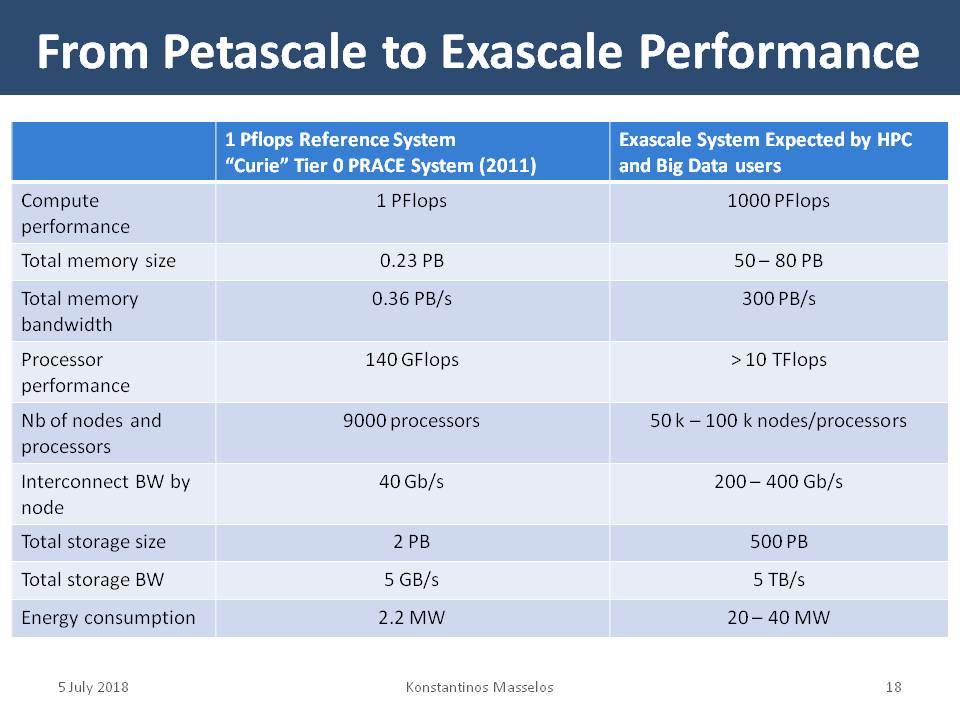 From Petascale to Exascale Performance

| | 1 Pflops Reference System "Curie" Tier 0 PRACE System (2011) | Exascale System Expected by HPC and Big Data users |
|---|---|---|
| Compute performance | 1 PFlops | 1000 PFlops |
| Total memory size | 0.23 PB | 50 – 80 PB |
| Total memory bandwidth | 0.36 PB/s | 300 PB/s |
| Processor performance | 140 GFlops | > 10 TFlops |
| Nb of nodes and processors | 9000 processors | 50 k – 100 k nodes/processors |
| Interconnect BW by node | 40 Gb/s | 200 – 400 Gb/s |
| Total storage size | 2 PB | 500 PB |
| Total storage BW | 5 GB/s | 5 TB/s |
| Energy consumption | 2.2 MW | 20 – 40 MW |

5 July 2018 Konstantinos Masselos 18